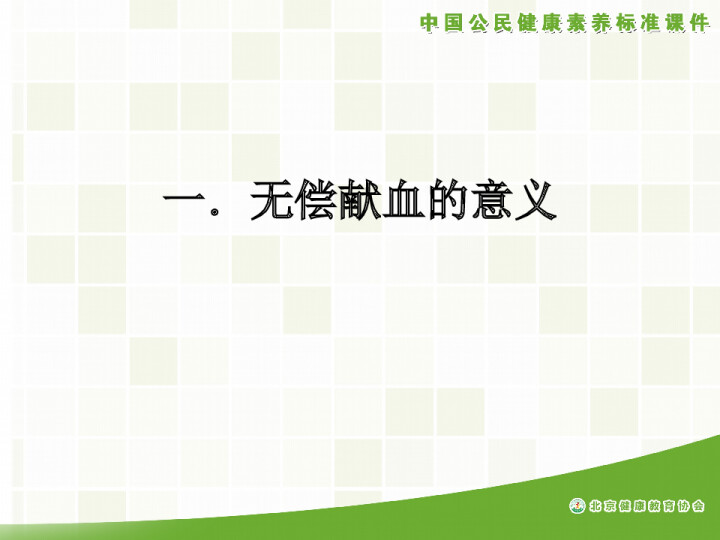 中国公民健康素养标准课件

一. 无偿献血的意义

北京健康教育协会